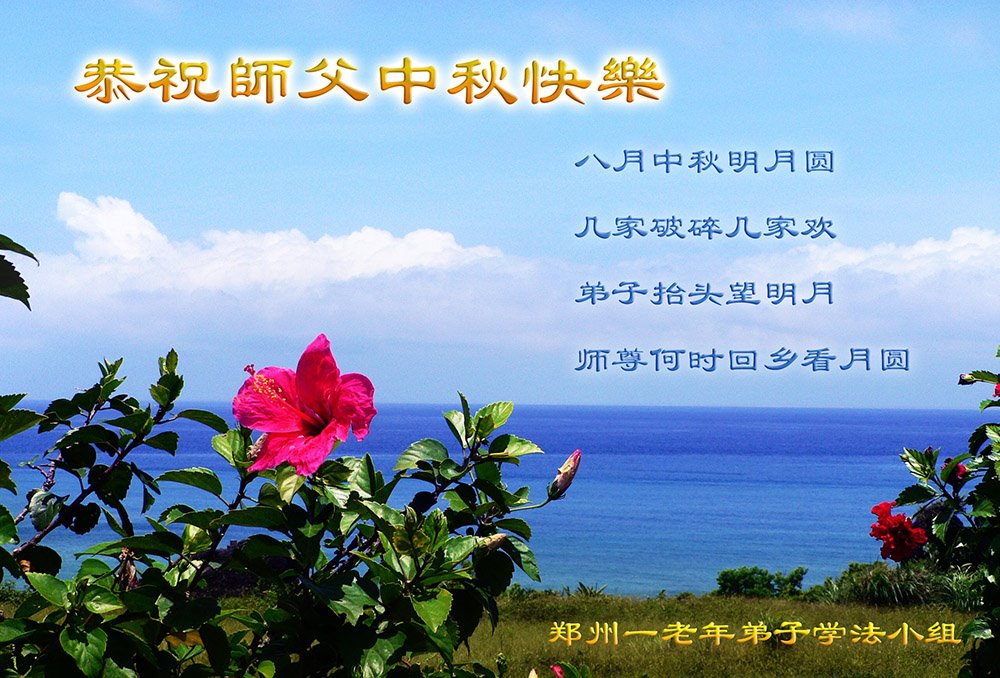 恭祝師父中秋快樂

八月中秋明月圆

几家破碎几家欢

弟子抬头望明月

师尊何时回乡看月圆

郑州一老年弟子学法小组